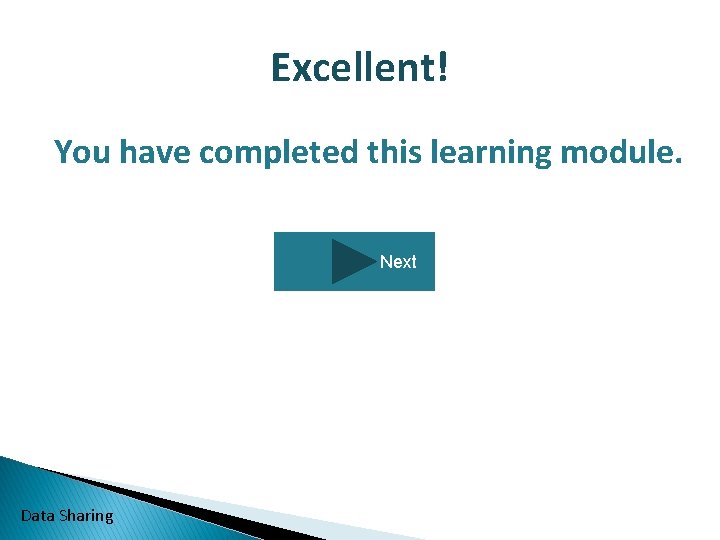 Excellent!

You have completed this learning module.

Next

Data Sharing